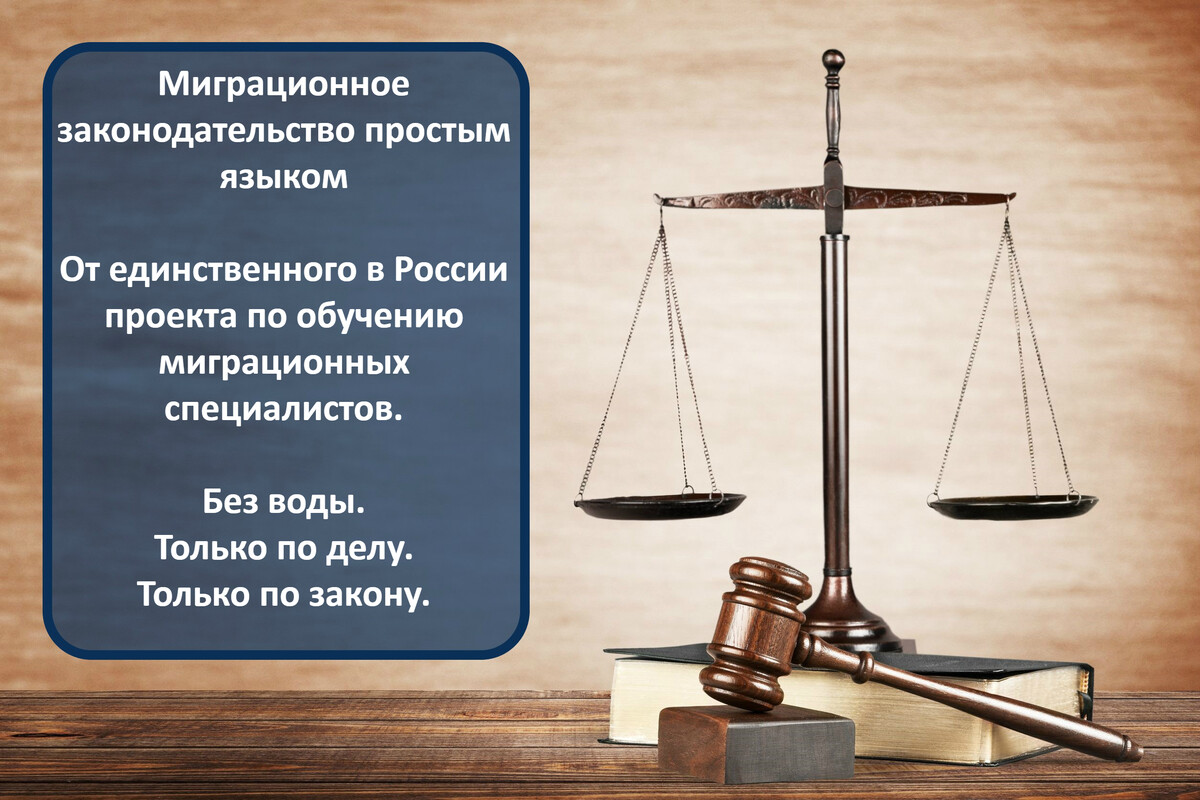 Миграционное законодательство простым языком

От единственного в России проекта по обучению миграционных специалистов.

Без воды.
Только по делу.
Только по закону.